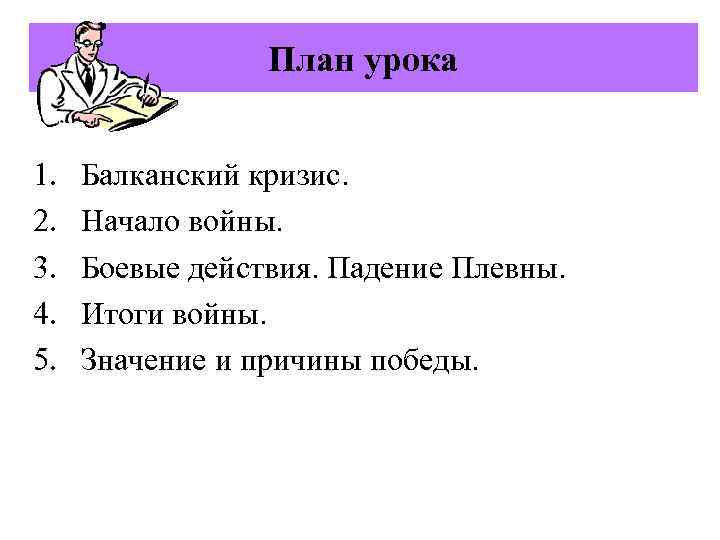 План урока

1. Балканский кризис.
2. Начало войны.
3. Боевые действия. Падение Плевны.
4. Итоги войны.
5. Значение и причины победы.